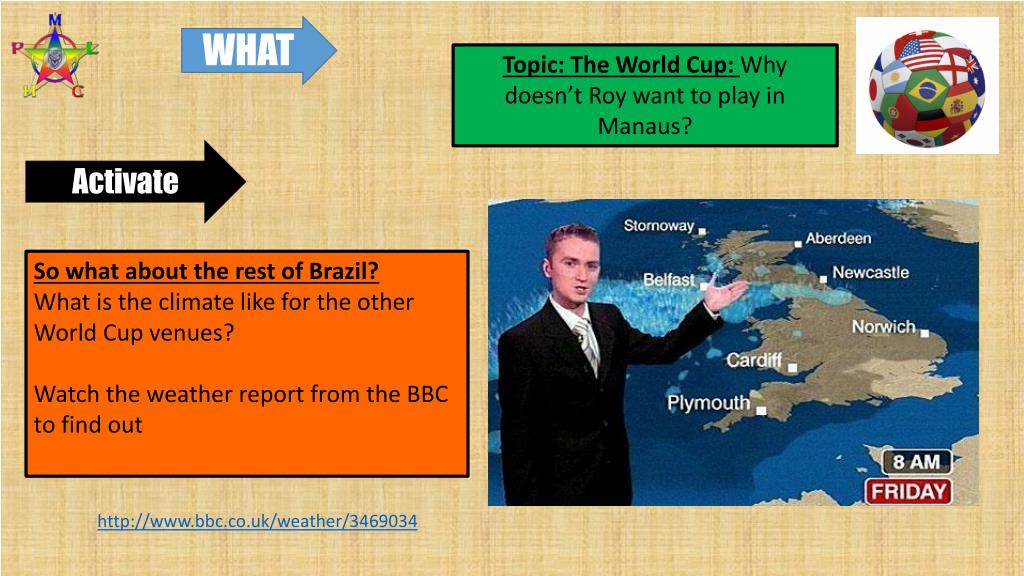 M
P L
H C

WHAT

Topic: The World Cup: Why doesn't Roy want to play in Manaus?

Activate

So what about the rest of Brazil?
What is the climate like for the other World Cup venues?

Watch the weather report from the BBC to find out

Stornoway
Aberdeen
Belfast
Newcastle
Norwich
Cardiff
Plymouth
8 AM
FRIDAY

http://www.bbc.co.uk/weather/3469034